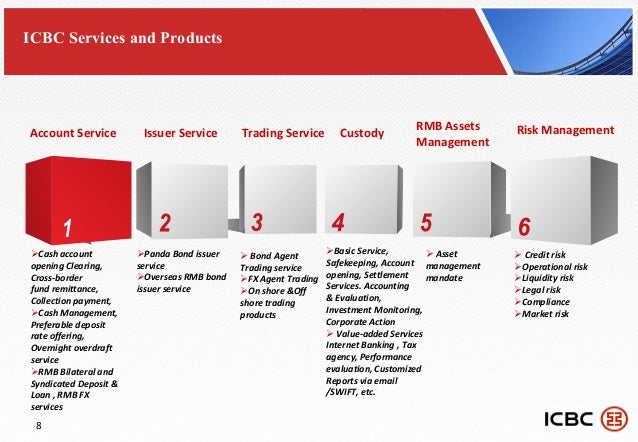 ICBC Services and Products

Account Service

1

➢Cash account opening Clearing, Cross-border fund remittance, Collection payment,
➢Cash Management, Preferable deposit rate offering, Overnight overdraft service
➢RMB Bilateral and Syndicated Deposit & Loan , RMB FX services

Issuer Service

2

➢Panda Bond issuer service
➢Overseas RMB bond issuer service

Trading Service

3

➢ Bond Agent Trading service
➢FX Agent Trading
➢On shore &Off shore trading products

Custody

4

➢Basic Service, Safekeeping, Account opening, Settlement Services. Accounting & Evaluation, Investment Monitoring, Corporate Action
➢ Value-added Services Internet Banking , Tax agency, Performance evaluation, Customized Reports via email /SWIFT, etc.

RMB Assets Management

5

➢ Asset management mandate

Risk Management

6

➢ Credit risk
➢Operational risk
➢Liquidity risk
➢Legal risk
➢Compliance
➢Market risk

8

ICBC